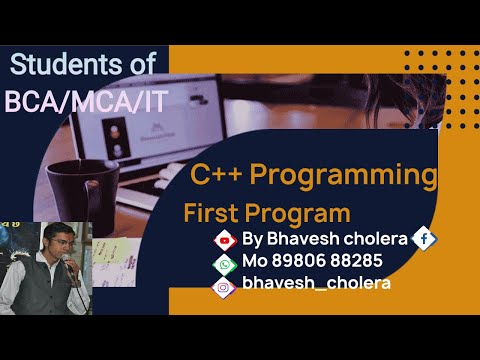 Students of
BCA/MCA/IT

C++ Programming

First Program

By Bhavesh cholera

Mo 89806 88285

bhavesh_cholera